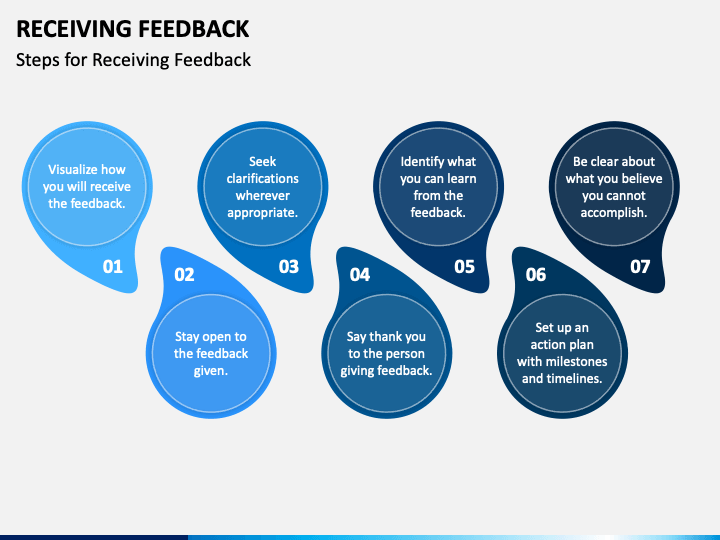 RECEIVING FEEDBACK

Steps for Receiving Feedback

Visualize how you will receive the feedback.

01

02

Stay open to the feedback given.

Seek clarifications wherever appropriate.

03

04

Say thank you to the person giving feedback.

Identify what you can learn from the feedback.

05

06

Set up an action plan with milestones and timelines.

Be clear about what you believe you cannot accomplish.

07